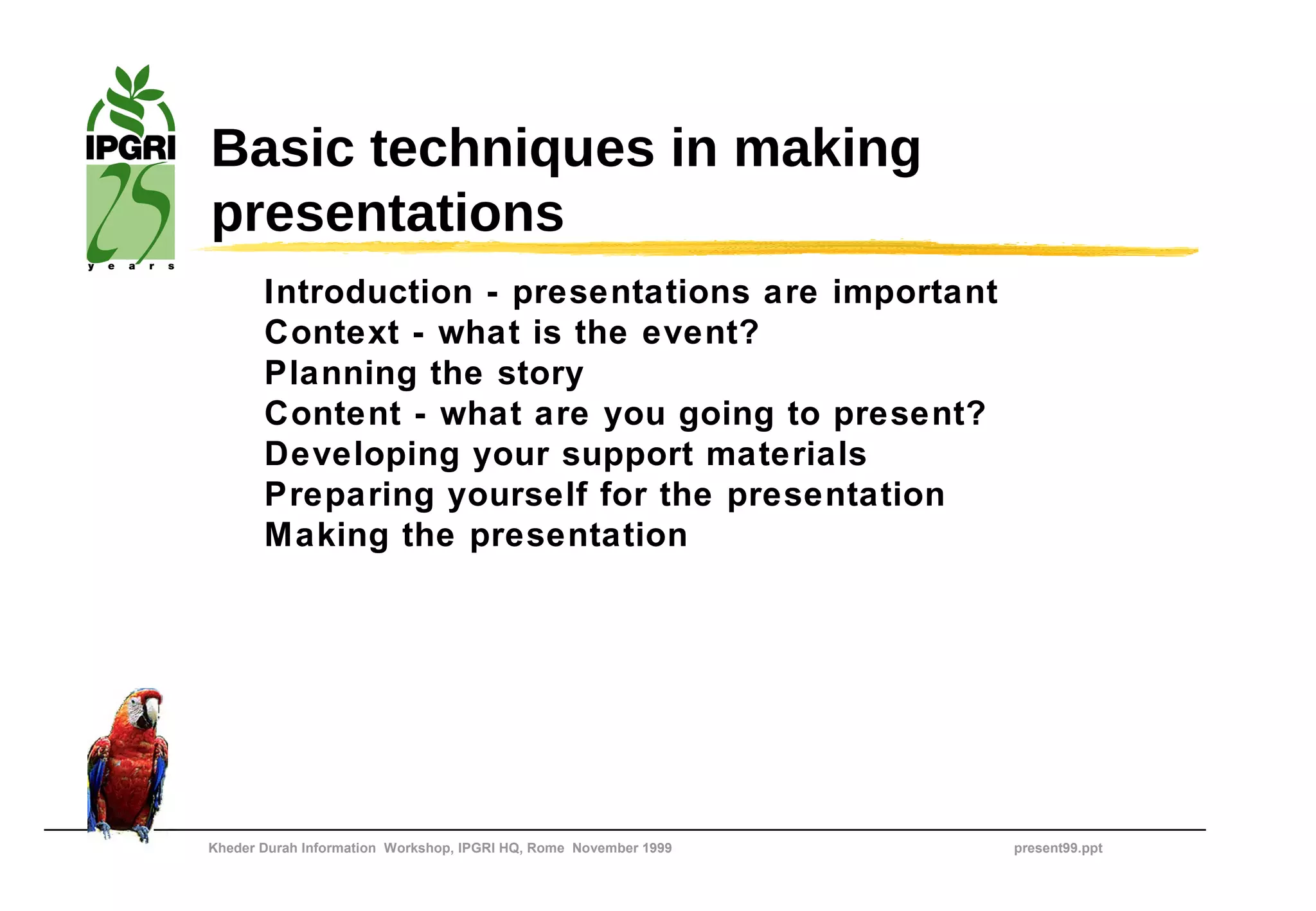 IPGRI
25
years

Basic techniques in making presentations

Introduction - presentations are important
Context - what is the event?
Planning the story
Content - what are you going to present?
Developing your support materials
Preparing yourself for the presentation
Making the presentation

Kheder Durah Information Workshop, IPGRI HQ, Rome November 1999
present99.ppt